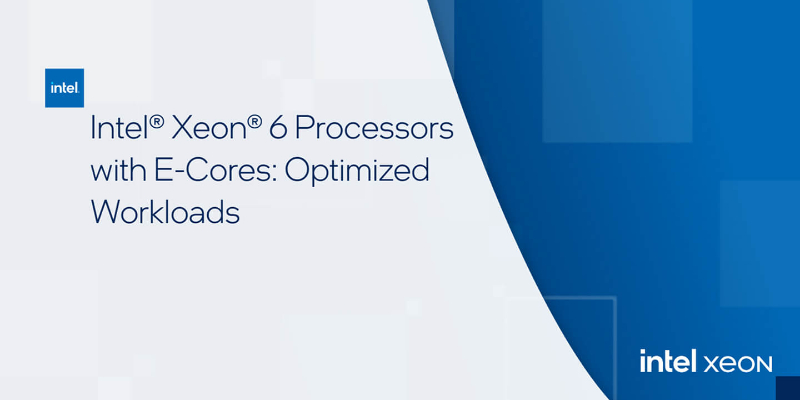 intel.

Intel® Xeon® 6 Processors with E-Cores: Optimized Workloads

intel XEON